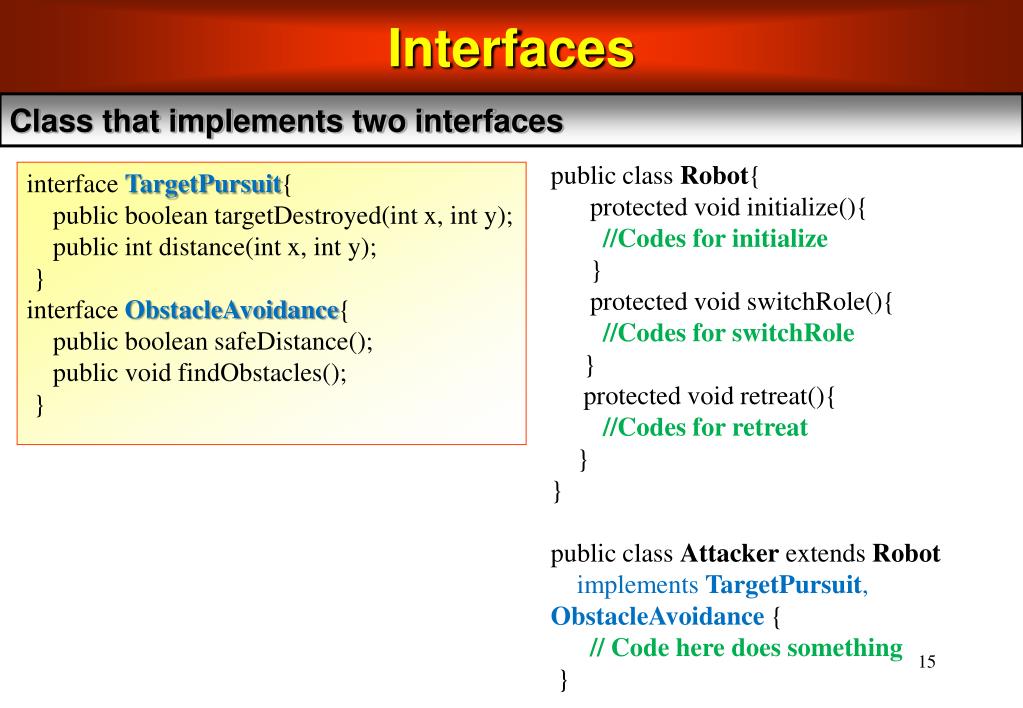 Interfaces

Class that implements two interfaces

interface TargetPursuit{
public boolean targetDestroyed(int x, int y);
public int distance(int x, int y);
}
interface ObstacleAvoidance{
public boolean safeDistance();
public void findObstacles();
}

public class Robot{
protected void initialize(){
//Codes for initialize
}
protected void switchRole(){
//Codes for switchRole
}
protected void retreat(){
//Codes for retreat
}
}

public class Attacker extends Robot implements TargetPursuit, ObstacleAvoidance {
// Code here does something
}

15